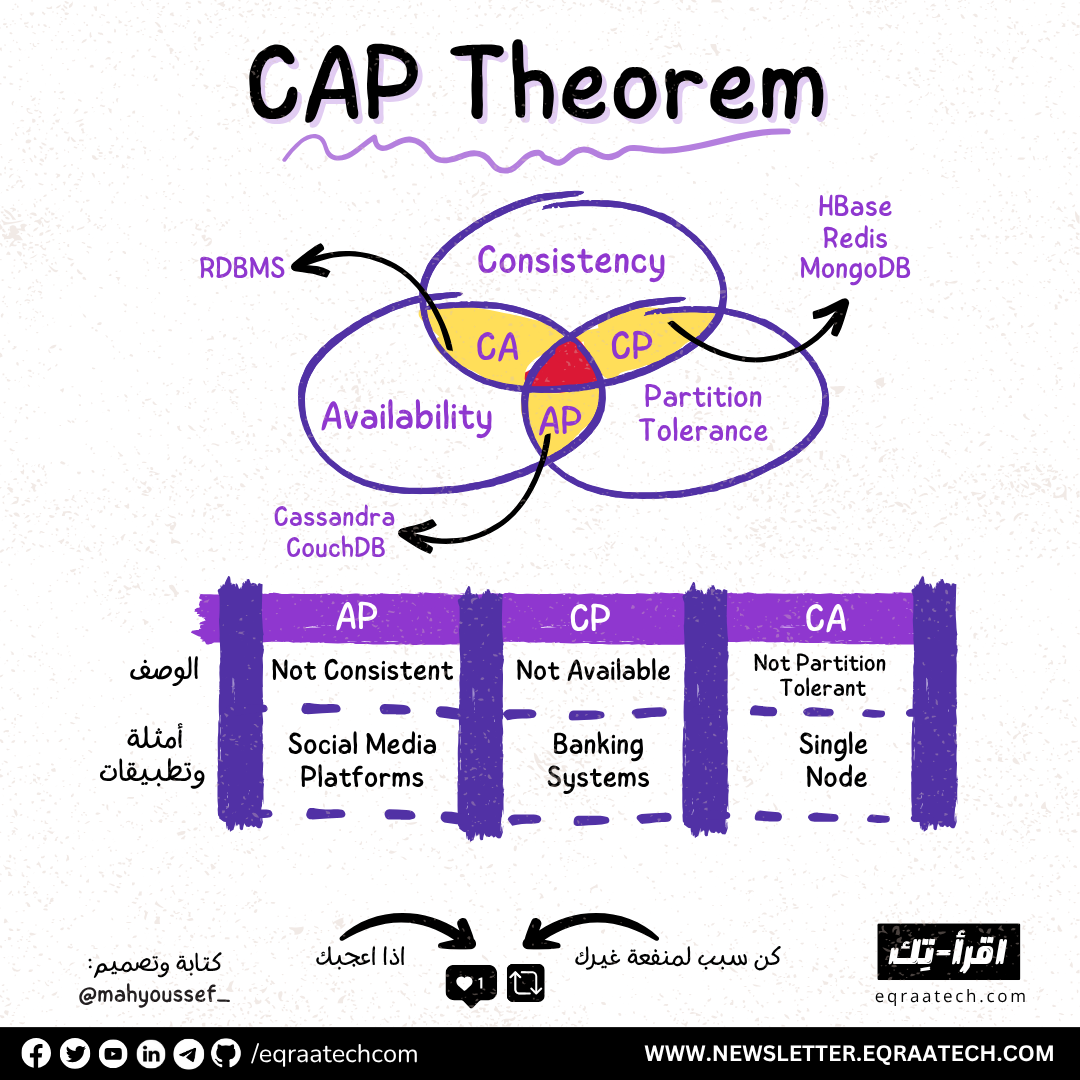 CAP Theorem

RDBMS

Consistency

HBase
Redis
MongoDB

CA

CP

Availability

AP

Partition Tolerance

Cassandra
CouchDB

| | AP | CP | CA |
|---|---|---|---|
| الوصف | Not Consistent | Not Available | Not Partition Tolerant |
| أمثلة وتطبيقات | Social Media Platforms | Banking Systems | Single Node |

كتابة وتصميم:
@mahyoussef_

اذا اعجبك

1

كن سبب لمنفعة غيرك

اقرأ-تِك
eqraatech.com

/eqraatechcom

WWW.NEWSLETTER.EQRAATECH.COM